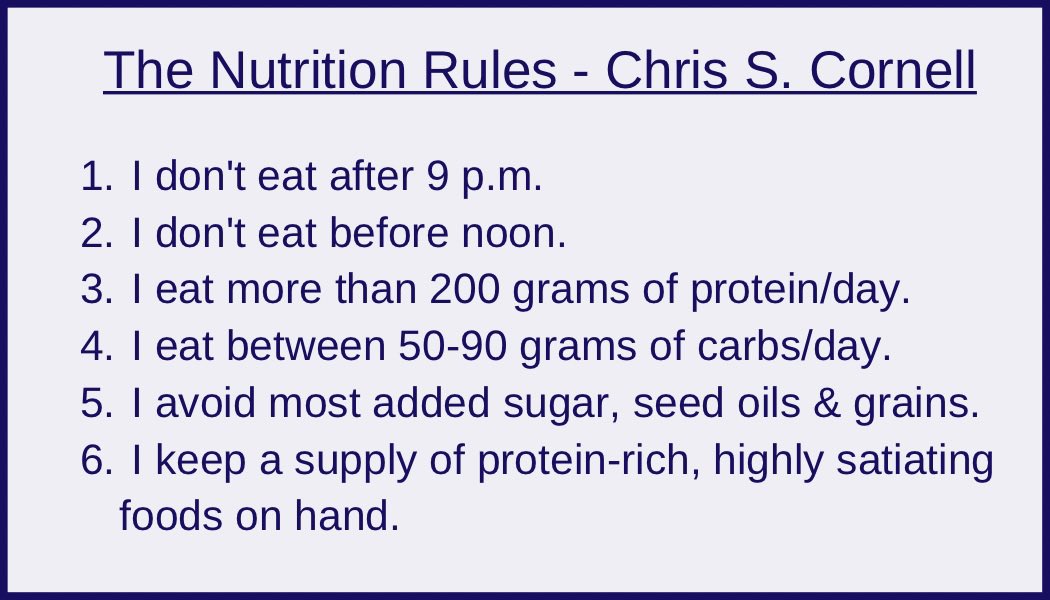 The Nutrition Rules - Chris S. Cornell

1. I don't eat after 9 p.m.
2. I don't eat before noon.
3. I eat more than 200 grams of protein/day.
4. I eat between 50-90 grams of carbs/day.
5. I avoid most added sugar, seed oils & grains.
6. I keep a supply of protein-rich, highly satiating foods on hand.